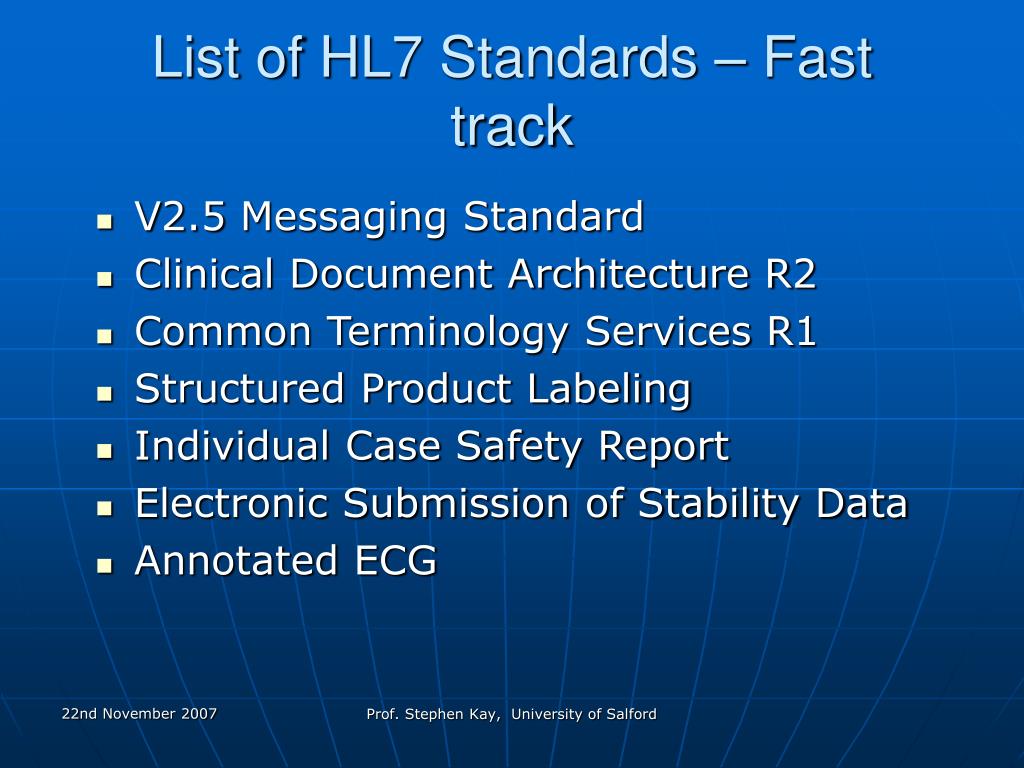 List of HL7 Standards – Fast track

- V2.5 Messaging Standard
- Clinical Document Architecture R2
- Common Terminology Services R1
- Structured Product Labeling
- Individual Case Safety Report
- Electronic Submission of Stability Data
- Annotated ECG

22nd November 2007

Prof. Stephen Kay, University of Salford